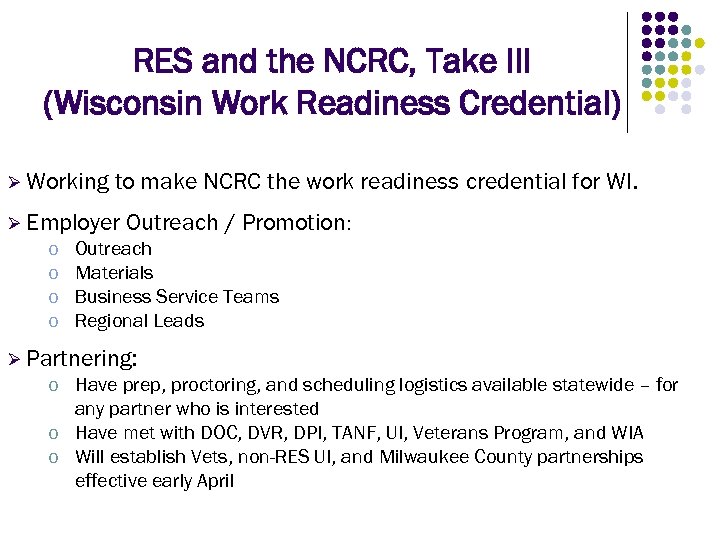 RES and the NCRC, Take III
(Wisconsin Work Readiness Credential)

➢ Working to make NCRC the work readiness credential for WI.

➢ Employer Outreach / Promotion:
o Outreach
o Materials
o Business Service Teams
o Regional Leads

➢ Partnering:
o Have prep, proctoring, and scheduling logistics available statewide – for any partner who is interested
o Have met with DOC, DVR, DPI, TANF, UI, Veterans Program, and WIA
o Will establish Vets, non-RES UI, and Milwaukee County partnerships effective early April